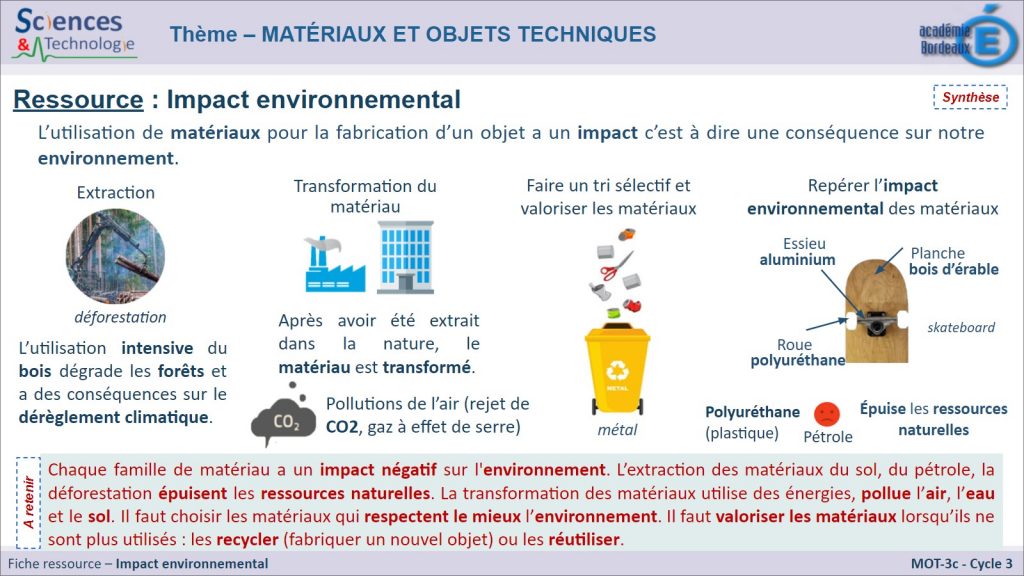 Sciences & Technologie

Thème – MATÉRIAUX ET OBJETS TECHNIQUES

académie Bordeaux

Ressource : Impact environnemental

Synthèse

L'utilisation de matériaux pour la fabrication d'un objet a un impact c'est à dire une conséquence sur notre environnement.

Extraction

déforestation

L'utilisation intensive du bois dégrade les forêts et a des conséquences sur le dérèglement climatique.

Transformation du matériau

Après avoir été extrait dans la nature, le matériau est transformé.

$CO_2$

Pollutions de l'air (rejet de CO2, gaz à effet de serre)

Faire un tri sélectif et valoriser les matériaux

METAL

métal

Repérer l'impact environnemental des matériaux

Essieu aluminium

Planche bois d'érable

Roue polyuréthane

skateboard

Polyuréthane (plastique)

Pétrole

Épuise les ressources naturelles

A retenir

Chaque famille de matériau a un impact négatif sur l'environnement. L'extraction des matériaux du sol, du pétrole, la déforestation épuisent les ressources naturelles. La transformation des matériaux utilise des énergies, pollue l'air, l'eau et le sol. Il faut choisir les matériaux qui respectent le mieux l'environnement. Il faut valoriser les matériaux lorsqu'ils ne sont plus utilisés : les recycler (fabriquer un nouvel objet) ou les réutiliser.

Fiche ressource – Impact environnemental

MOT-3c - Cycle 3